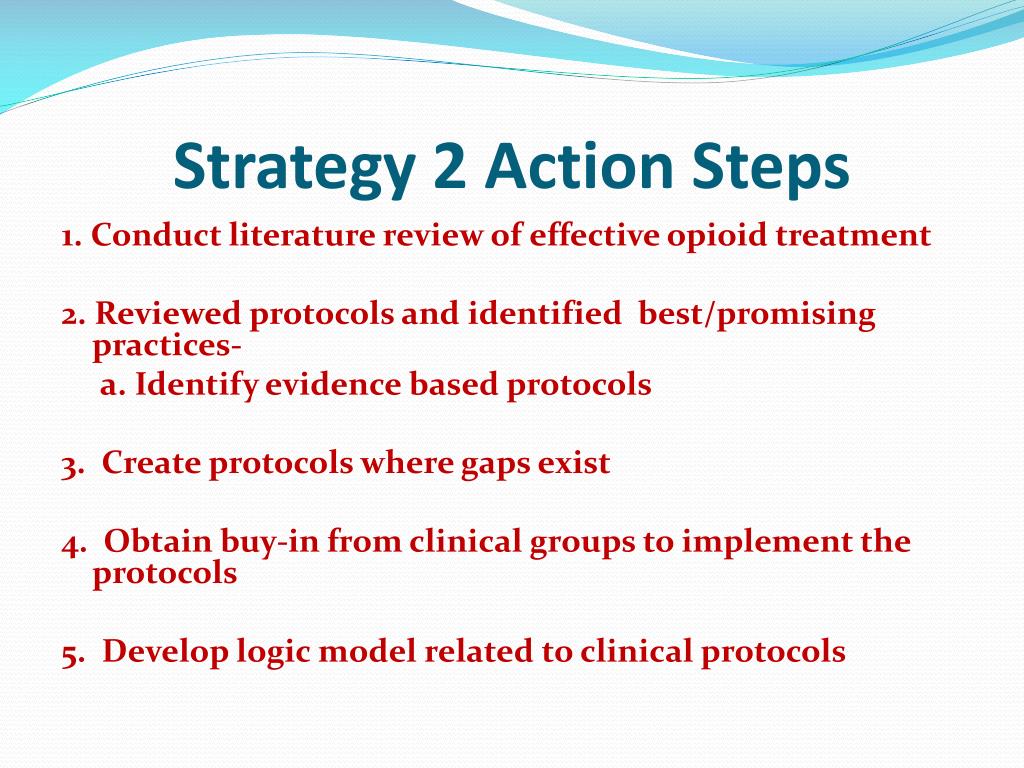 Strategy 2 Action Steps

1. Conduct literature review of effective opioid treatment

2. Reviewed protocols and identified best/promising practices-

a. Identify evidence based protocols

3. Create protocols where gaps exist

4. Obtain buy-in from clinical groups to implement the protocols

5. Develop logic model related to clinical protocols